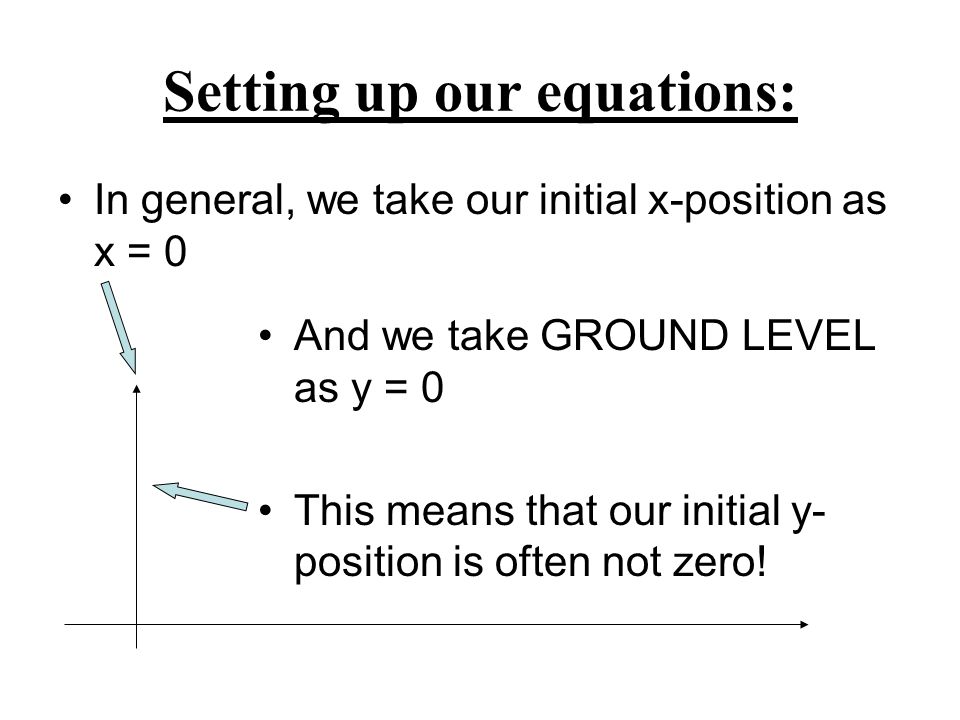 Setting up our equations:

• In general, we take our initial x-position as x = 0

• And we take GROUND LEVEL as y = 0

• This means that our initial y-position is often not zero!